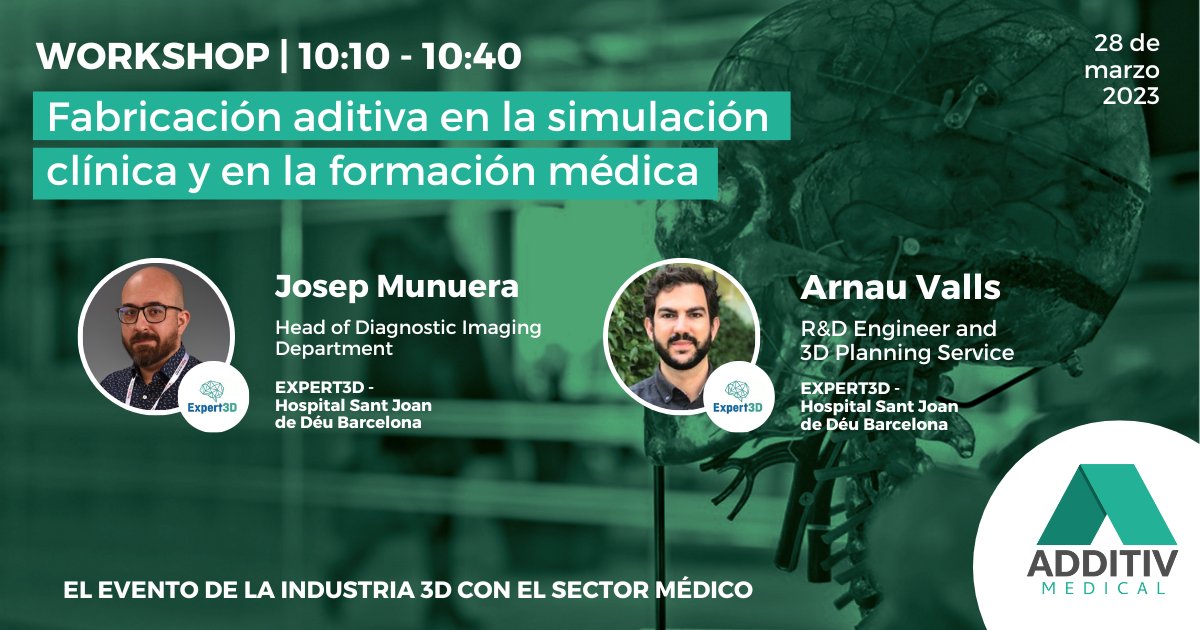 WORKSHOP | 10:10 - 10:40

28 de marzo 2023

Fabricación aditiva en la simulación clínica y en la formación médica

Josep Munuera

Head of Diagnostic Imaging Department

EXPERT3D - Hospital Sant Joan de Déu Barcelona

Expert3D

Arnau Valls

R&D Engineer and 3D Planning Service

EXPERT3D - Hospital Sant Joan de Déu Barcelona

Expert3D

EL EVENTO DE LA INDUSTRIA 3D CON EL SECTOR MÉDICO

ADDITIV MEDICAL